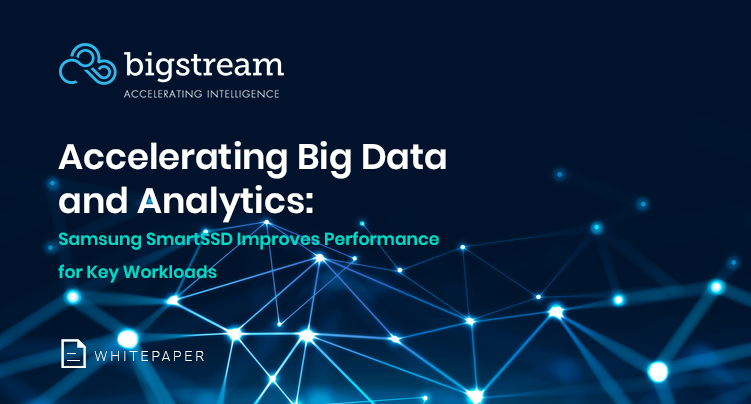 bigstream
ACCELERATING INTELLIGENCE

Accelerating Big Data and Analytics:

Samsung SmartSSD Improves Performance for Key Workloads

WHITEPAPER